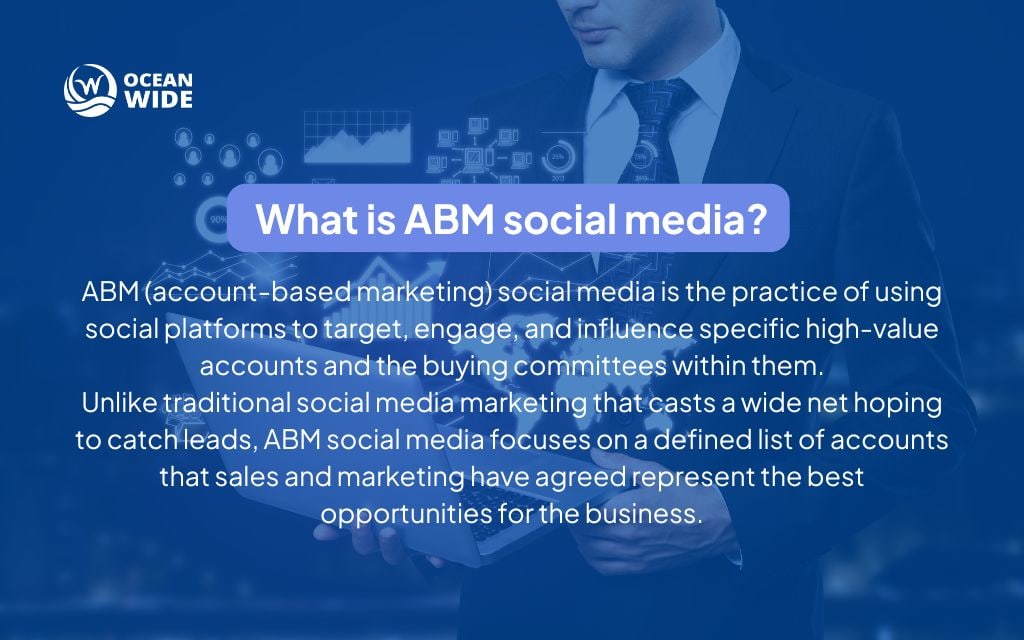 OCEAN WIDE

What is ABM social media?

ABM (account-based marketing) social media is the practice of using social platforms to target, engage, and influence specific high-value accounts and the buying committees within them.
Unlike traditional social media marketing that casts a wide net hoping to catch leads, ABM social media focuses on a defined list of accounts that sales and marketing have agreed represent the best opportunities for the business.